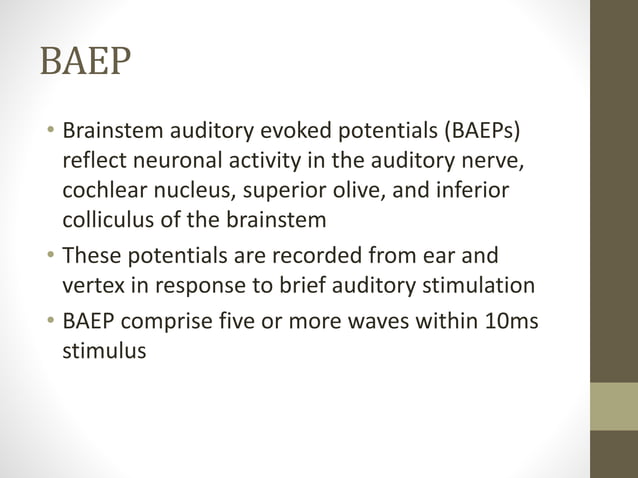 BAEP

• Brainstem auditory evoked potentials (BAEPs) reflect neuronal activity in the auditory nerve, cochlear nucleus, superior olive, and inferior colliculus of the brainstem
• These potentials are recorded from ear and vertex in response to brief auditory stimulation
• BAEP comprise five or more waves within 10ms stimulus